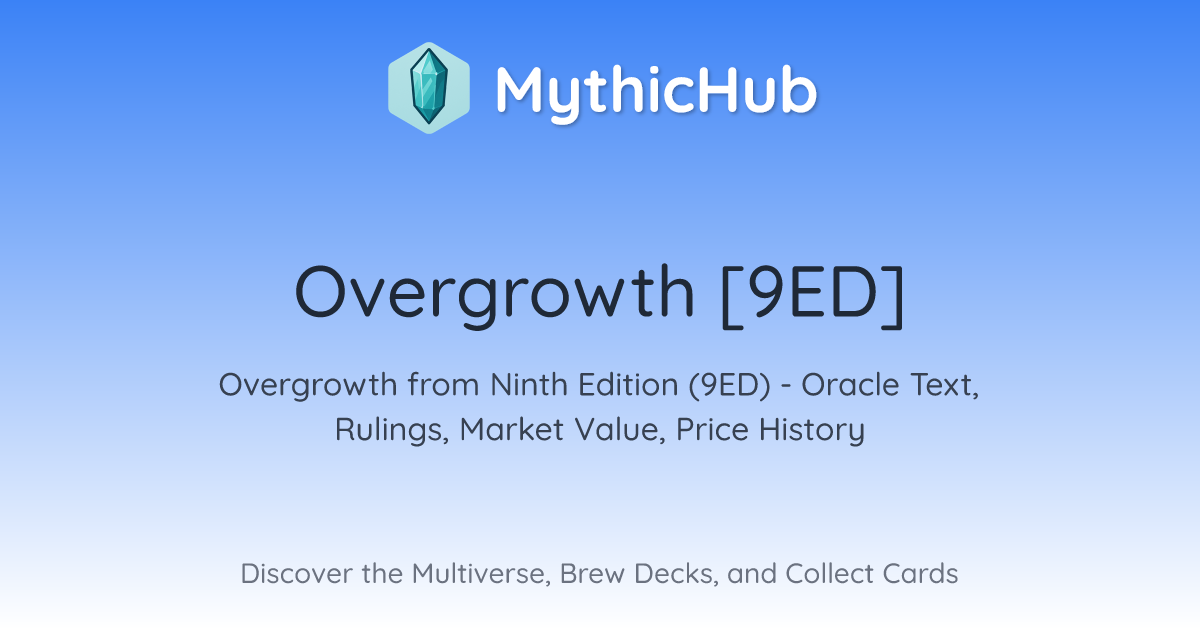 MythicHub

Overgrowth [9ED]

Overgrowth from Ninth Edition (9ED) - Oracle Text, Rulings, Market Value, Price History

Discover the Multiverse, Brew Decks, and Collect Cards